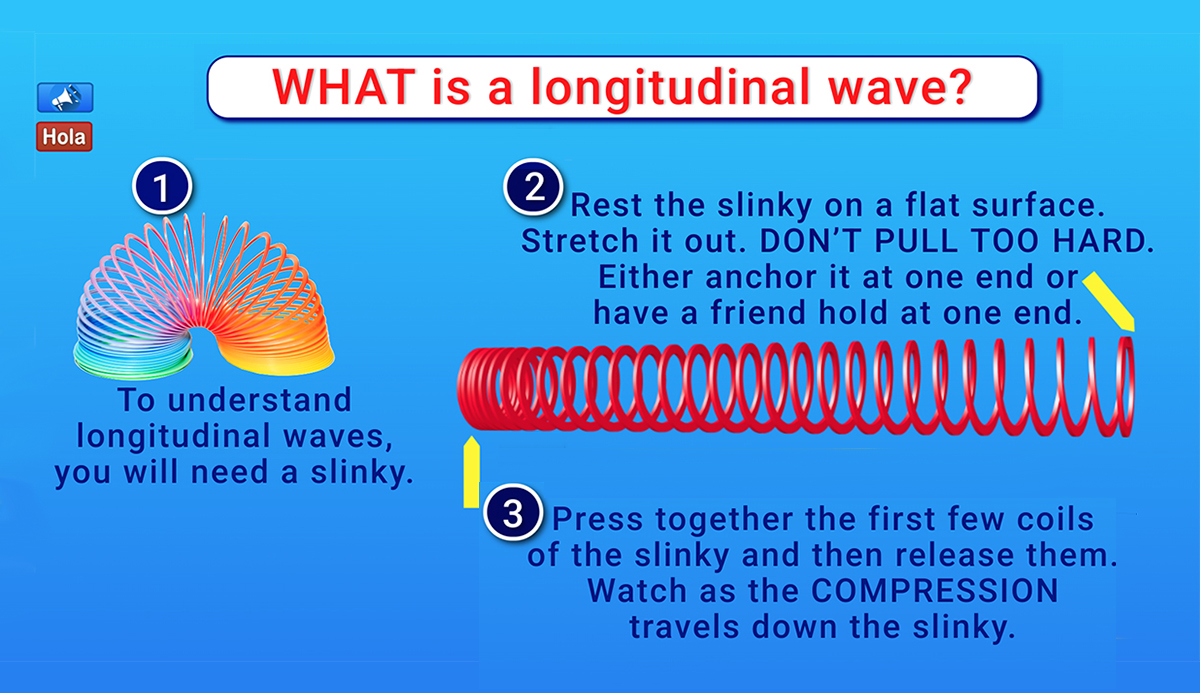 WHAT is a longitudinal wave?

Hola

1

To understand longitudinal waves, you will need a slinky.

2

Rest the slinky on a flat surface. Stretch it out. DON'T PULL TOO HARD. Either anchor it at one end or have a friend hold at one end.

3

Press together the first few coils of the slinky and then release them. Watch as the COMPRESSION travels down the slinky.